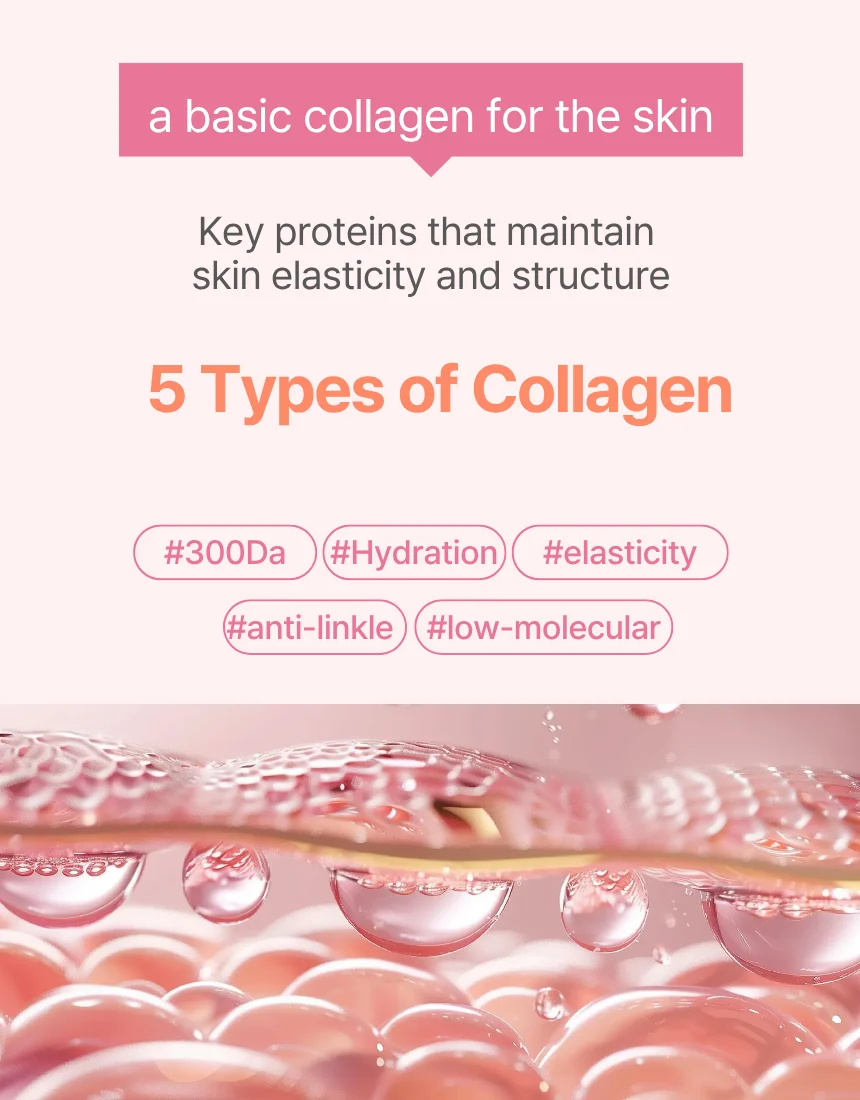 a basic collagen for the skin

Key proteins that maintain skin elasticity and structure

5 Types of Collagen

#300Da #Hydration #elasticity

#anti-linkle #low-molecular